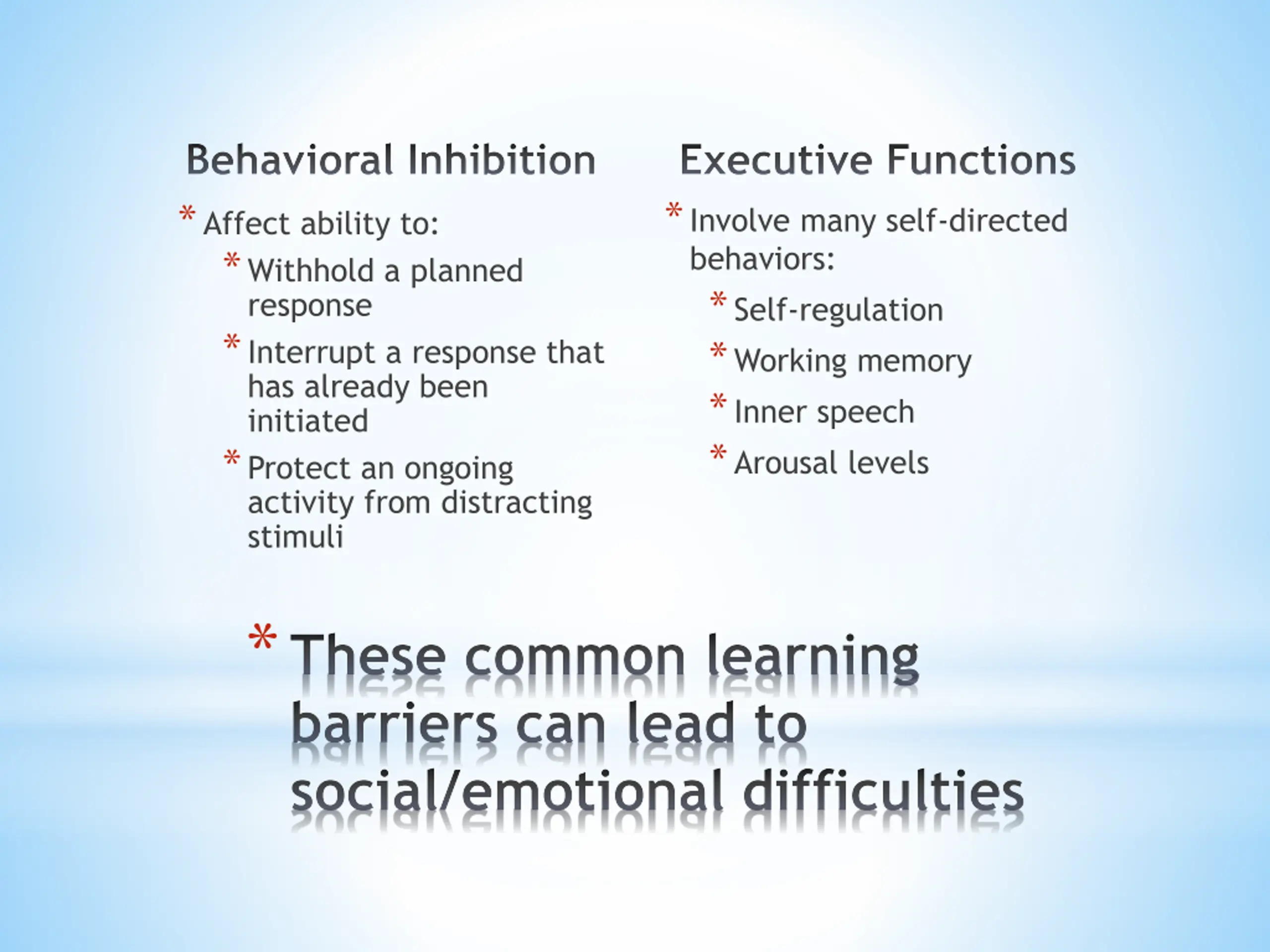 Behavioral Inhibition

* Affect ability to:
 * Withhold a planned response
 * Interrupt a response that has already been initiated
 * Protect an ongoing activity from distracting stimuli

Executive Functions

* Involve many self-directed behaviors:
 * Self-regulation
 * Working memory
 * Inner speech
 * Arousal levels

* These common learning barriers can lead to social/emotional difficulties